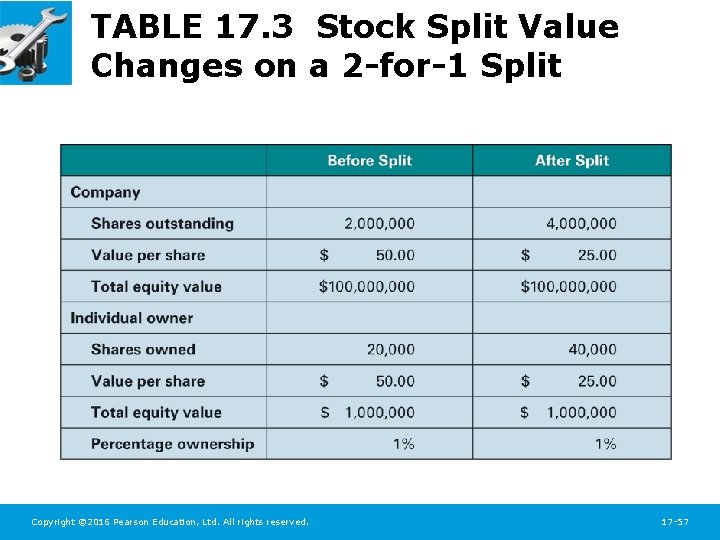 TABLE 17.3 Stock Split Value Changes on a 2-for-1 Split

| | Before Split | After Split |
|---|---|---|
| Company | | |
| Shares outstanding | 2,000,000 | 4,000,000 |
| Value per share | \$ 50.00 | \$ 25.00 |
| Total equity value | \$100,000,000 | \$100,000,000 |
| Individual owner | | |
| Shares owned | 20,000 | 40,000 |
| Value per share | \$ 50.00 | \$ 25.00 |
| Total equity value | \$ 1,000,000 | \$ 1,000,000 |
| Percentage ownership | 1% | 1% |

Copyright ©2016 Pearson Education, Ltd. All rights reserved.

17-57